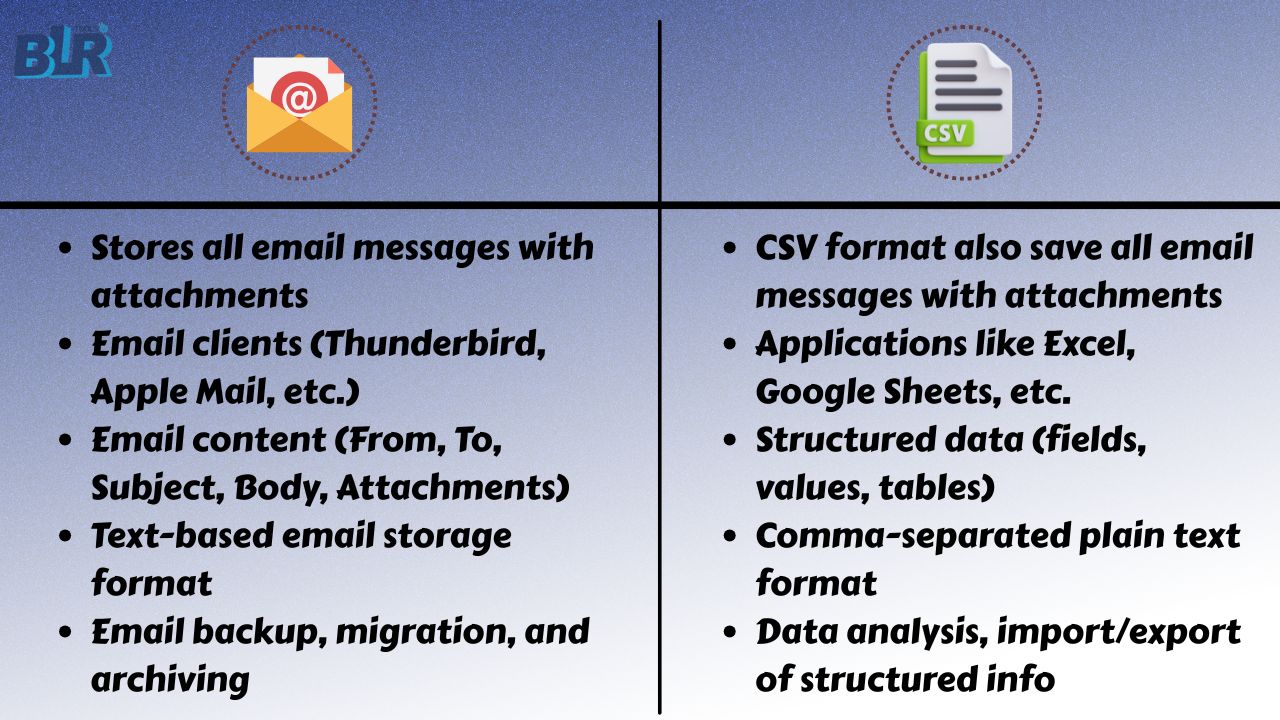 BLR

@

CSV

- Stores all email messages with attachments
- Email clients (Thunderbird, Apple Mail, etc.)
- Email content (From, To, Subject, Body, Attachments)
- Text-based email storage format
- Email backup, migration, and archiving

- CSV format also save all email messages with attachments
- Applications like Excel, Google Sheets, etc.
- Structured data (fields, values, tables)
- Comma-separated plain text format
- Data analysis, import/export of structured info